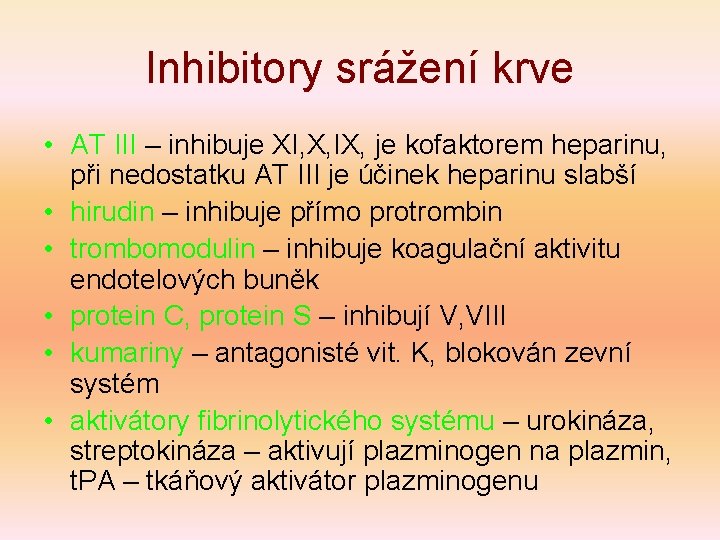 Inhibitory srážení krve

• AT III – inhibuje XI,X,IX, je kofaktorem heparinu, při nedostatku AT III je účinek heparinu slabší
• hirudin – inhibuje přímo protrombin
• trombomodulin – inhibuje koagulační aktivitu endotelových buněk
• protein C, protein S – inhibují V,VIII
• kumariny – antagonisté vit. K, blokován zevní systém
• aktivátory fibrinolytického systému – urokináza, streptokináza – aktivují plazminogen na plazmin, tPA – tkáňový aktivátor plazminogenu